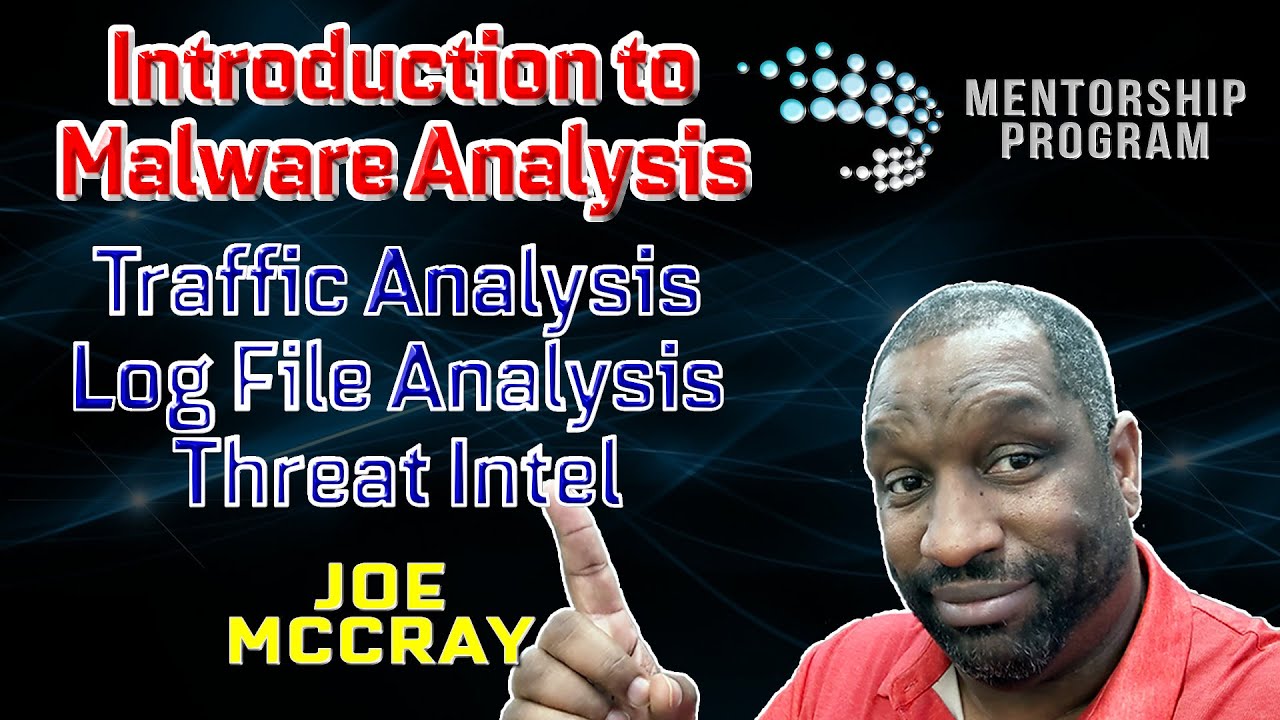 Introduction to Malware Analysis

MENTORSHIP PROGRAM

Traffic Analysis
Log File Analysis
Threat Intel

JOE MCCRAY